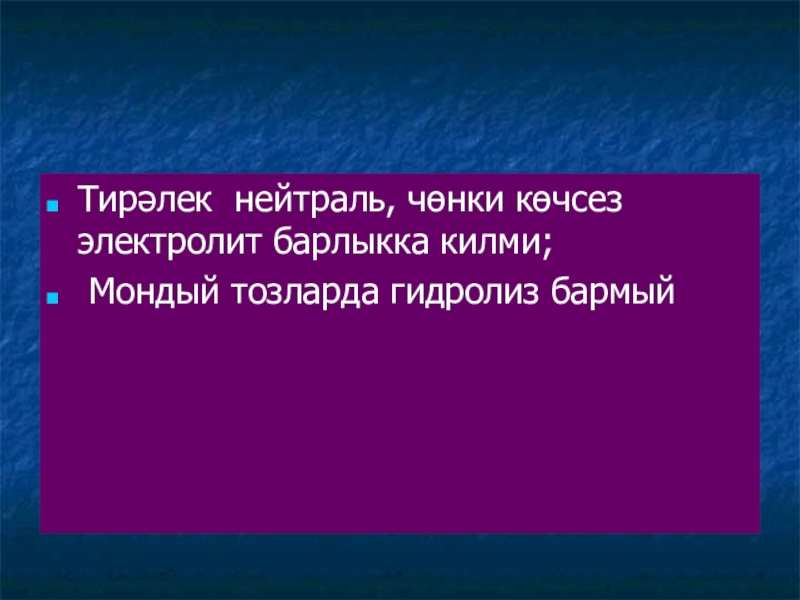 Тирәлек нейтраль, чөнки көчсез электролит барлыкка килми;

Мондый тозларда гидролиз бармый